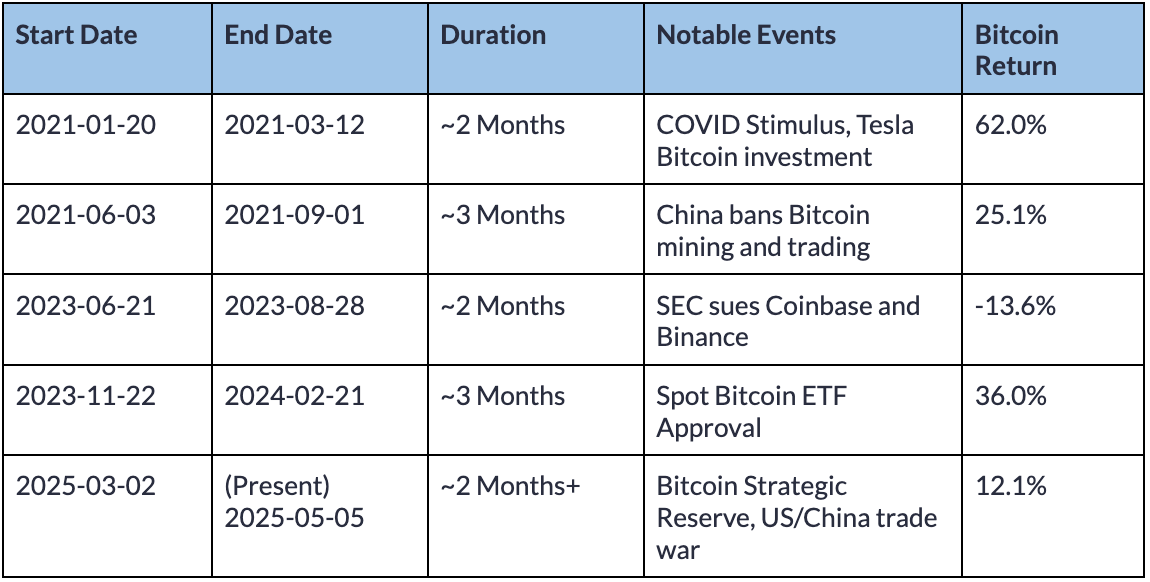 | Start Date | End Date | Duration | Notable Events | Bitcoin Return |
|---|---|---|---|---|
| 2021-01-20 | 2021-03-12 | ~2 Months | COVID Stimulus, Tesla Bitcoin investment | 62.0% |
| 2021-06-03 | 2021-09-01 | ~3 Months | China bans Bitcoin mining and trading | 25.1% |
| 2023-06-21 | 2023-08-28 | ~2 Months | SEC sues Coinbase and Binance | -13.6% |
| 2023-11-22 | 2024-02-21 | ~3 Months | Spot Bitcoin ETF Approval | 36.0% |
| 2025-03-02 | (Present) 2025-05-05 | ~2 Months+ | Bitcoin Strategic Reserve, US/China trade war | 12.1% |